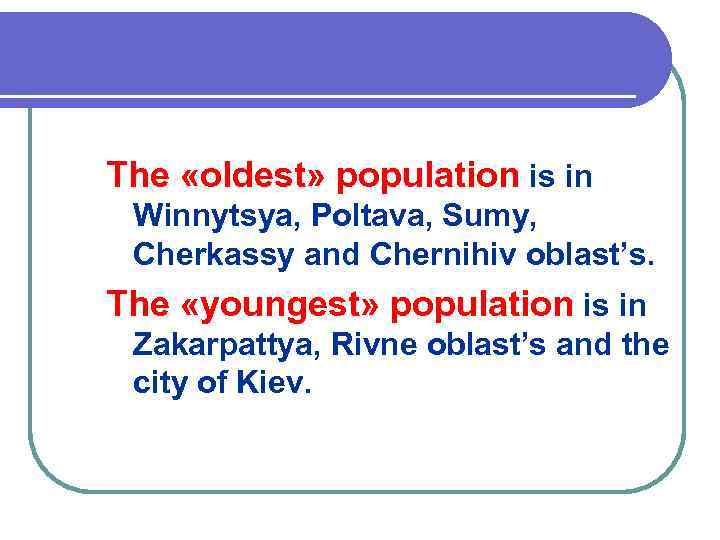 The «oldest» population is in Winnytsya, Poltava, Sumy, Cherkassy and Chernihiv oblast’s.

The «youngest» population is in Zakarpattya, Rivne oblast’s and the city of Kiev.